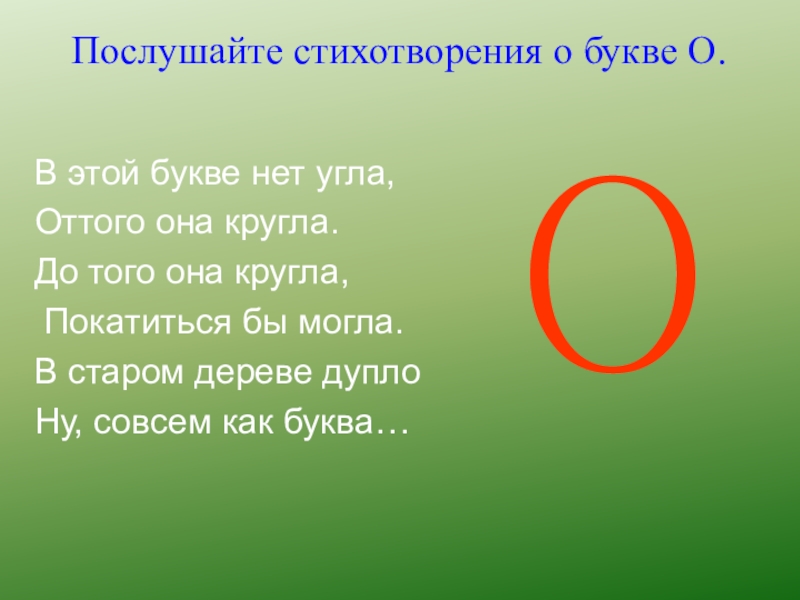 Послушайте стихотворения о букве О.

В этой букве нет угла,
Оттого она кругла.
До того она кругла,
Покатиться бы могла.
В старом дереве дупло
Ну, совсем как буква…

О